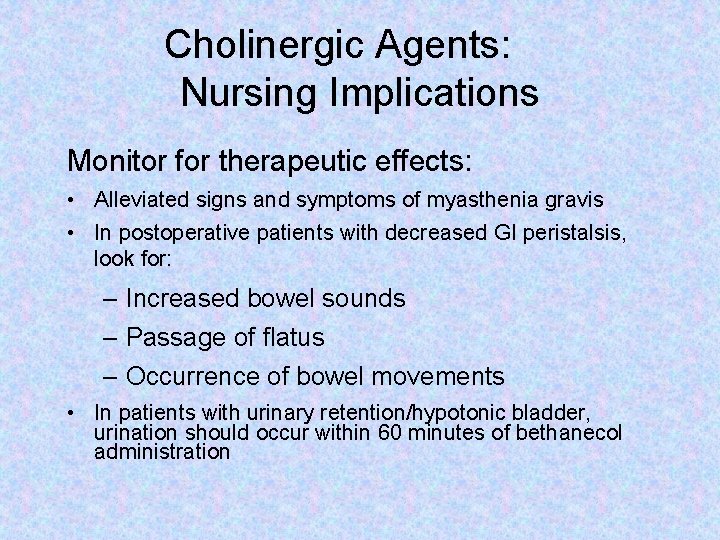 Cholinergic Agents:
Nursing Implications

Monitor for therapeutic effects:

• Alleviated signs and symptoms of myasthenia gravis
• In postoperative patients with decreased GI peristalsis, look for:
– Increased bowel sounds
– Passage of flatus
– Occurrence of bowel movements
• In patients with urinary retention/hypotonic bladder, urination should occur within 60 minutes of bethanecol administration